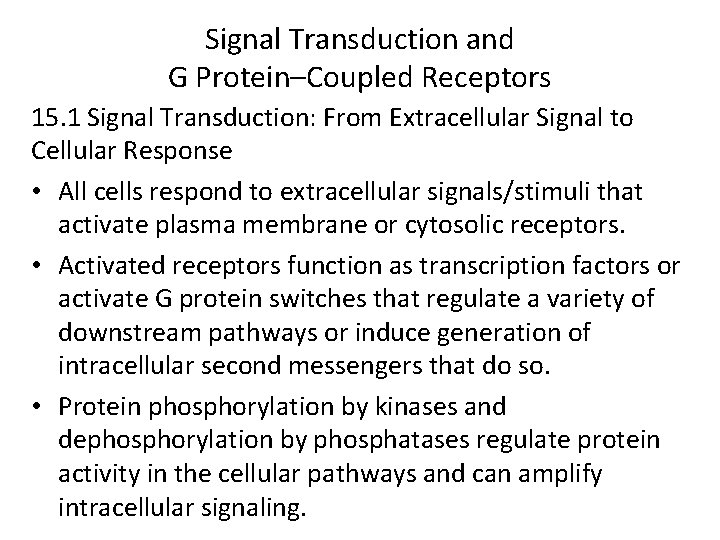 Signal Transduction and
G Protein–Coupled Receptors

15.1 Signal Transduction: From Extracellular Signal to Cellular Response

• All cells respond to extracellular signals/stimuli that activate plasma membrane or cytosolic receptors.

• Activated receptors function as transcription factors or activate G protein switches that regulate a variety of downstream pathways or induce generation of intracellular second messengers that do so.

• Protein phosphorylation by kinases and dephosphorylation by phosphatases regulate protein activity in the cellular pathways and can amplify intracellular signaling.